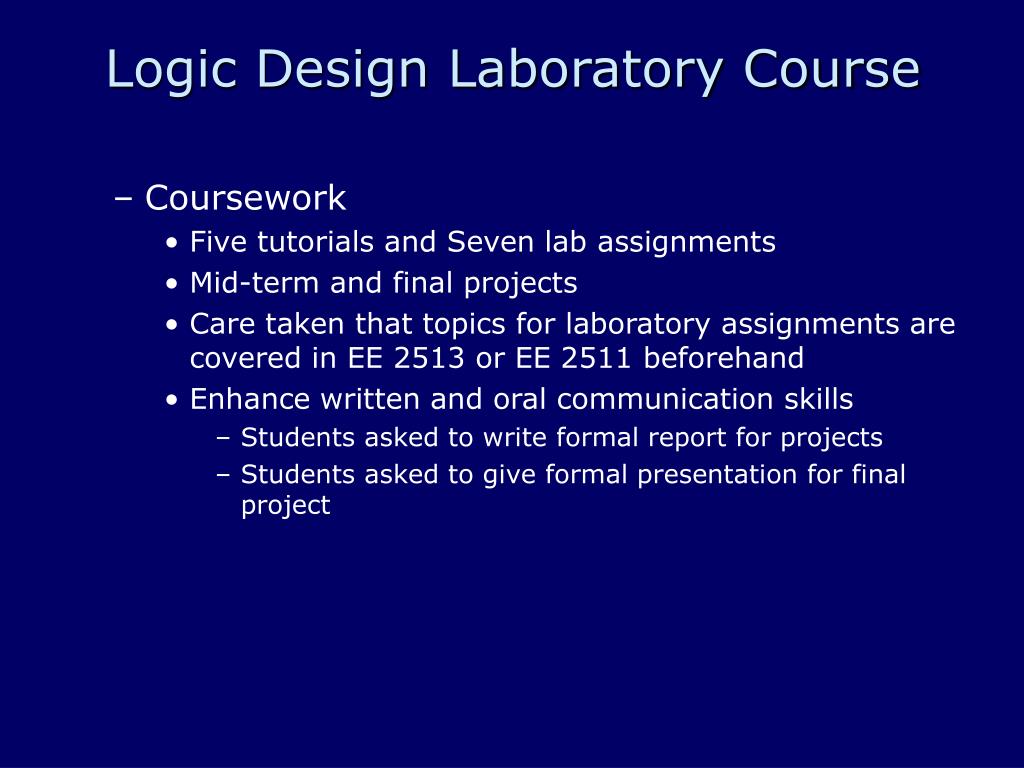 Logic Design Laboratory Course

– Coursework

• Five tutorials and Seven lab assignments

• Mid-term and final projects

• Care taken that topics for laboratory assignments are covered in EE 2513 or EE 2511 beforehand

• Enhance written and oral communication skills

– Students asked to write formal report for projects

– Students asked to give formal presentation for final project